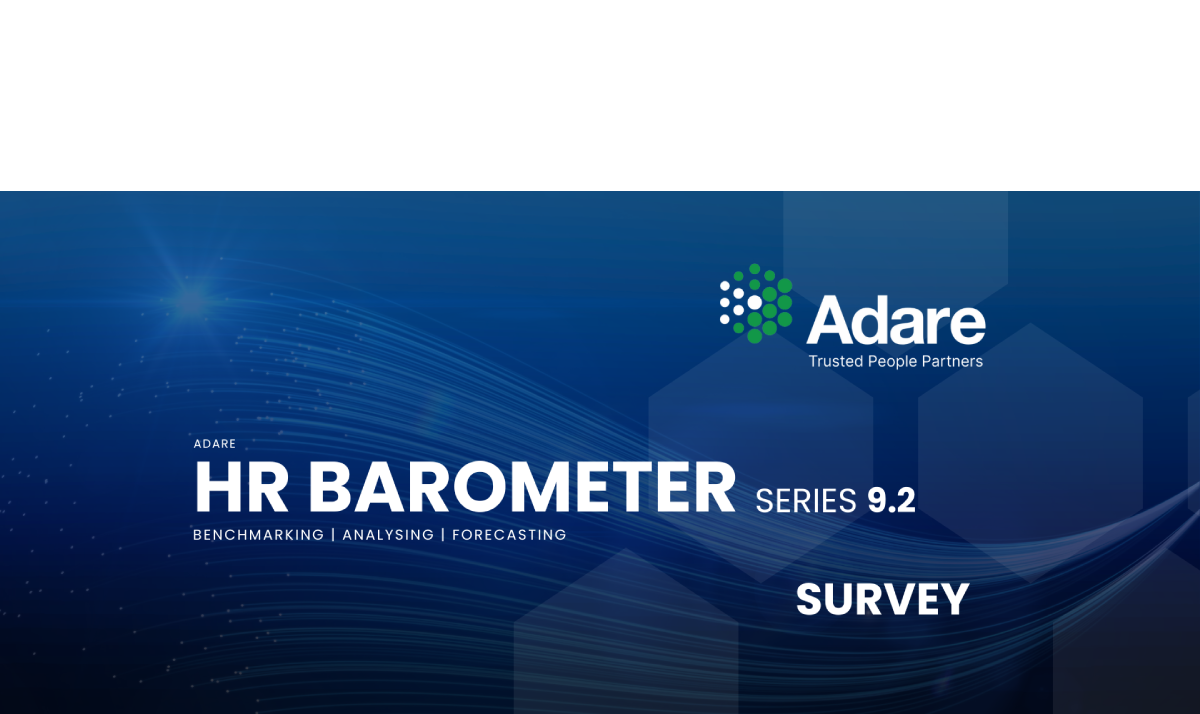 Adare
Trusted People Partners

ADARE
HR BAROMETER SERIES 9.2
BENCHMARKING | ANALYSING | FORECASTING

SURVEY